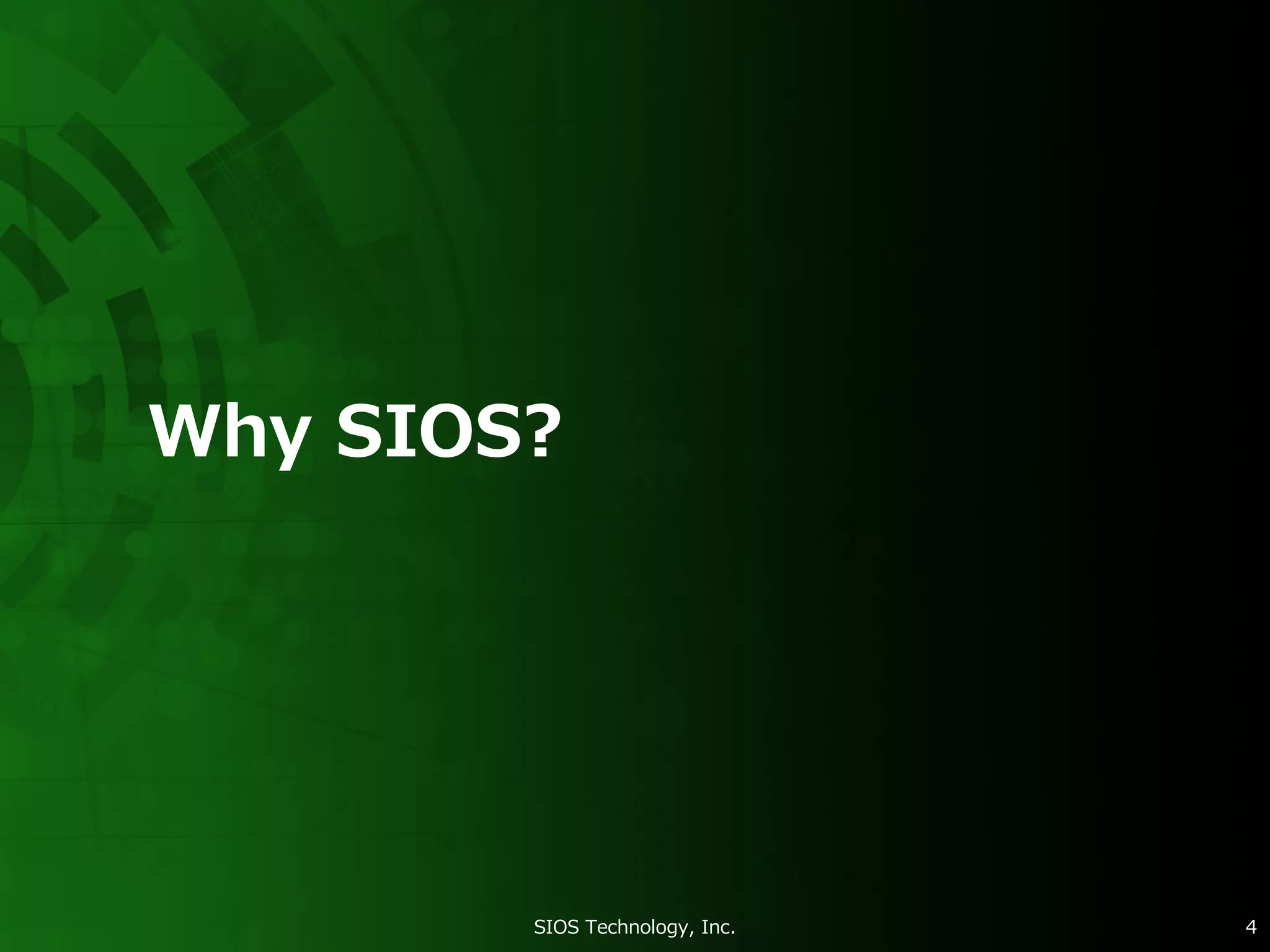 Why SIOS?

SIOS Technology, Inc.

4